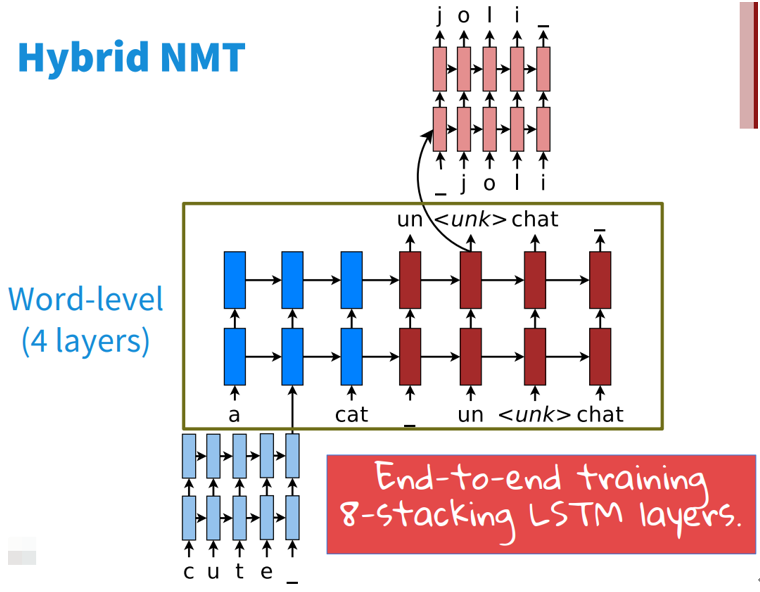 Hybrid NMT

j o l i _

_ j o l i

un <unk> chat _

Word-level (4 layers)

a cat _ un <unk> chat

c u t e _

End-to-end training 8-stacking LSTM layers.